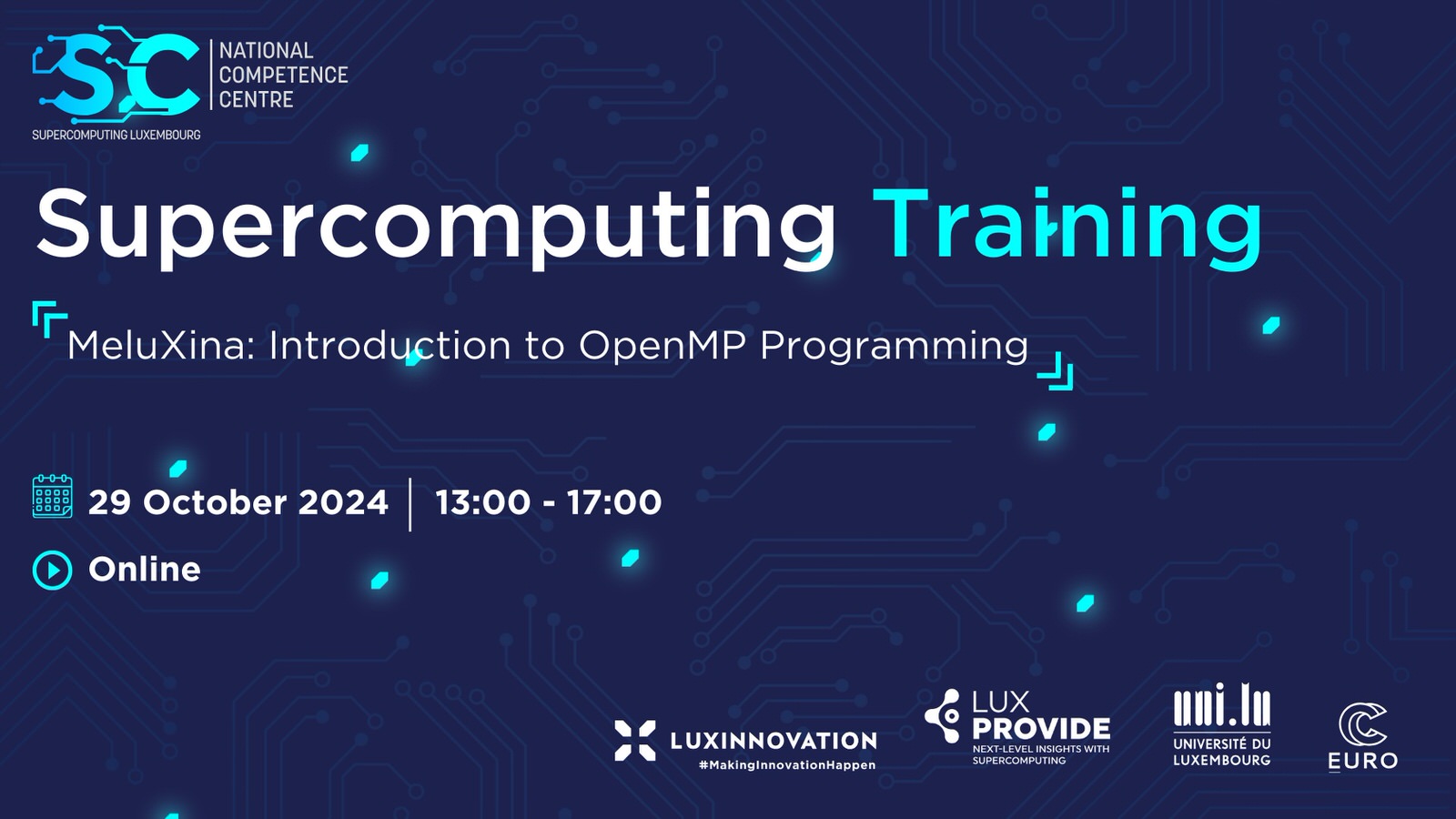 SC NATIONAL COMPETENCE CENTRE
SUPERCOMPUTING LUXEMBOURG

Supercomputing Training

MeluXina: Introduction to OpenMP Programming

29 October 2024 | 13:00 - 17:00

Online

LUXINNOVATION
#MakingInnovationHappen

LUX PROVIDE
NEXT-LEVEL INSIGHTS WITH SUPERCOMPUTING

uni.lu
UNIVERSITÉ DU LUXEMBOURG

EURO